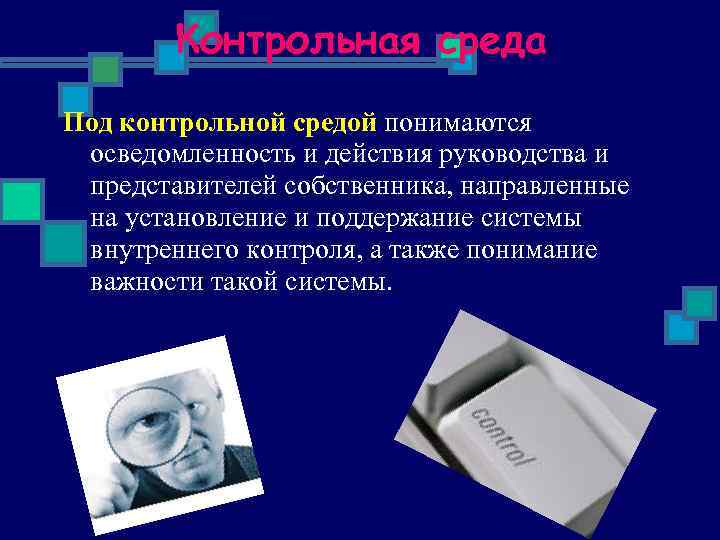 Контрольная среда

Под контрольной средой понимаются осведомленность и действия руководства и представителей собственника, направленные на установление и поддержание системы внутреннего контроля, а также понимание важности такой системы.

control